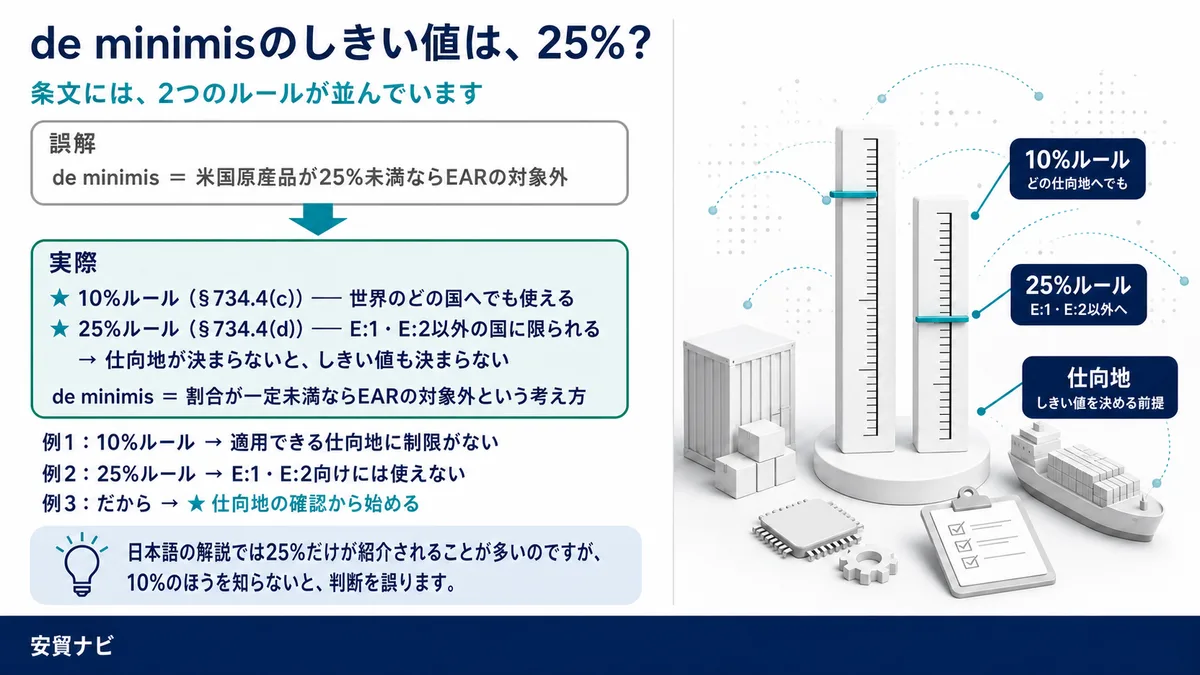 de minimisのしきい値は、25%？

条文には、2つのルールが並んでいます

誤解

de minimis ＝ 米国原産品が25%未満ならEARの対象外

実際

★ 10%ルール（§734.4(c)）── 世界のどの国へでも使える

★ 25%ルール（§734.4(d)）── E:1・E:2以外の国に限られる

→ 仕向地が決まらないと、しきい値も決まらない

de minimis ＝ 割合が一定未満ならEARの対象外という考え方

例1：10%ルール → 適用できる仕向地に制限がない

例2：25%ルール → E:1・E:2向けには使えない

例3：だから → ★ 仕向地の確認から始める

日本語の解説では25%だけが紹介されることが多いのですが、10%のほうを知らないと、判断を誤ります。

10%ルール
どの仕向地へでも

25%ルール
E:1・E:2以外へ

仕向地
しきい値を決める前提

安貿ナビ